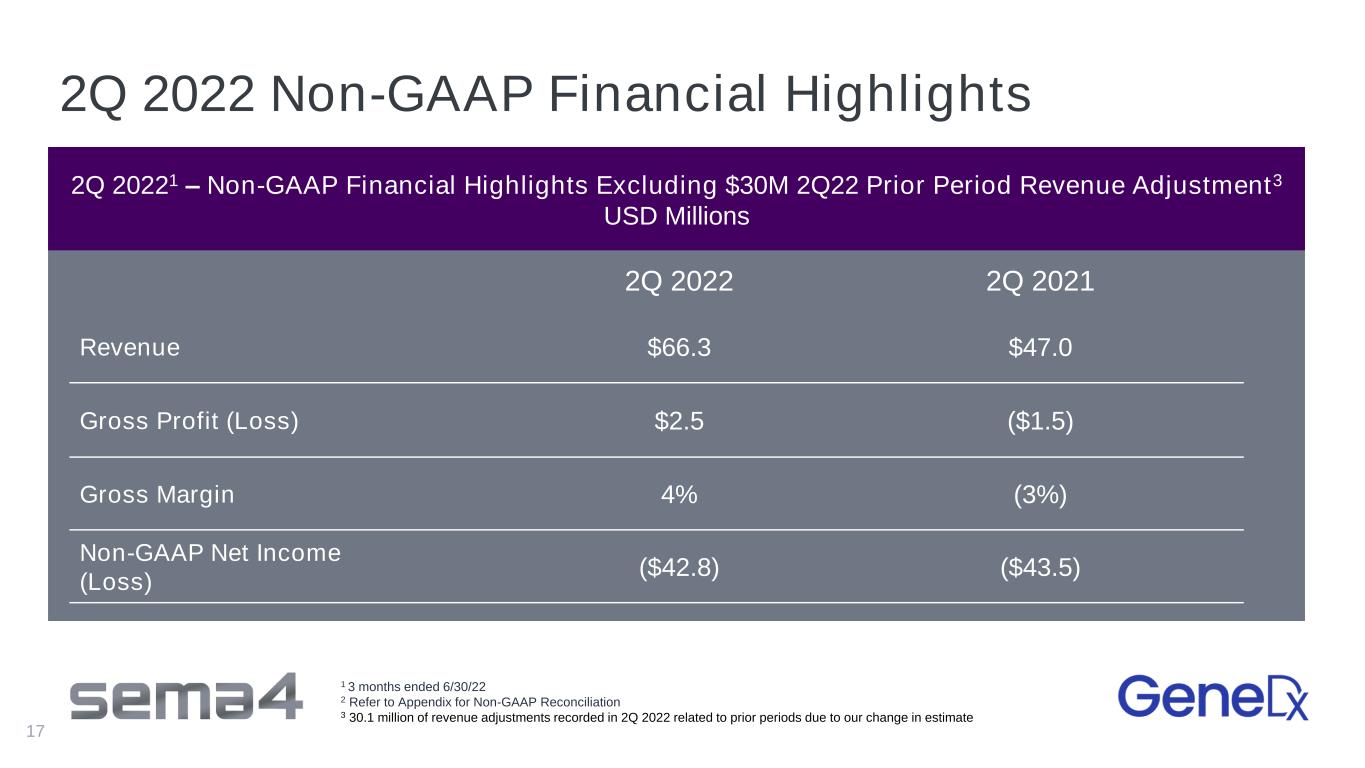 2Q 2022 Non-GAAP Financial Highlights

2Q 2022$^{1}$ – Non-GAAP Financial Highlights Excluding $30M 2Q22 Prior Period Revenue Adjustment$^{3}$
USD Millions

|  | 2Q 2022 | 2Q 2021 |
|---|---|---|
| Revenue | $66.3 | $47.0 |
| Gross Profit (Loss) | $2.5 | ($1.5) |
| Gross Margin | 4% | (3%) |
| Non-GAAP Net Income (Loss) | ($42.8) | ($43.5) |

sema4

$^{1}$ 3 months ended 6/30/22
$^{2}$ Refer to Appendix for Non-GAAP Reconciliation
$^{3}$ 30.1 million of revenue adjustments recorded in 2Q 2022 related to prior periods due to our change in estimate

GeneDx

17